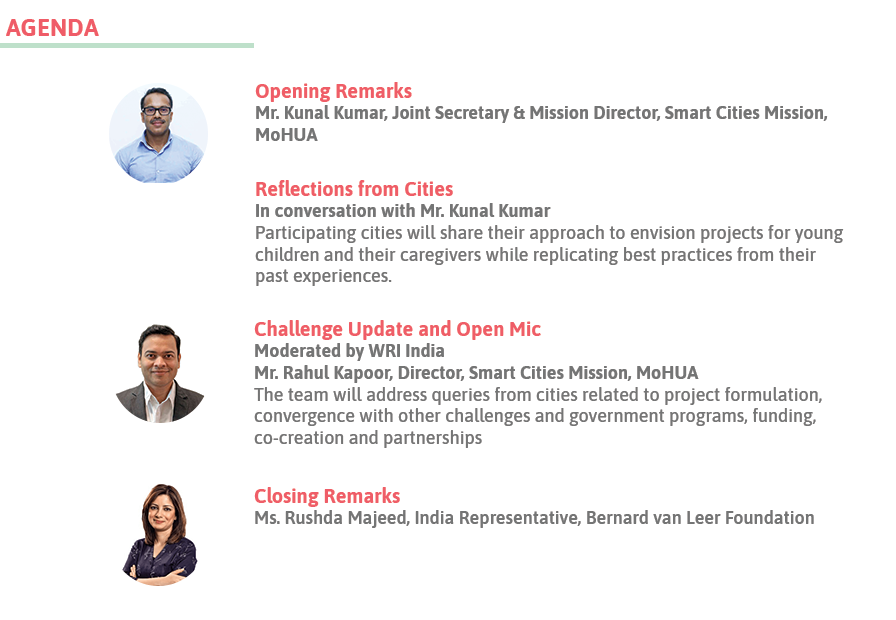 AGENDA

Opening Remarks
Mr. Kunal Kumar, Joint Secretary & Mission Director, Smart Cities Mission, MoHUA

Reflections from Cities
In conversation with Mr. Kunal Kumar
Participating cities will share their approach to envision projects for young children and their caregivers while replicating best practices from their past experiences.

Challenge Update and Open Mic
Moderated by WRI India
Mr. Rahul Kapoor, Director, Smart Cities Mission, MoHUA
The team will address queries from cities related to project formulation, convergence with other challenges and government programs, funding, co-creation and partnerships

Closing Remarks
Ms. Rushda Majeed, India Representative, Bernard van Leer Foundation